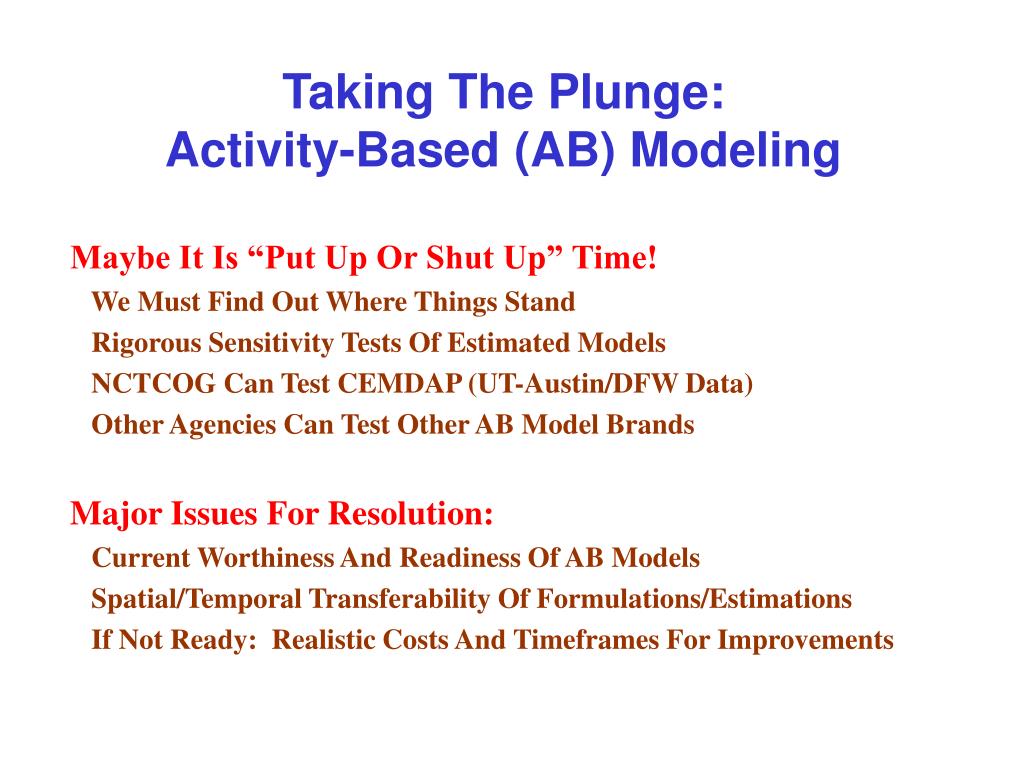 Taking The Plunge:
Activity-Based (AB) Modeling

Maybe It Is “Put Up Or Shut Up” Time!

We Must Find Out Where Things Stand

Rigorous Sensitivity Tests Of Estimated Models

NCTCOG Can Test CEMDAP (UT-Austin/DFW Data)

Other Agencies Can Test Other AB Model Brands

Major Issues For Resolution:

Current Worthiness And Readiness Of AB Models

Spatial/Temporal Transferability Of Formulations/Estimations

If Not Ready: Realistic Costs And Timeframes For Improvements